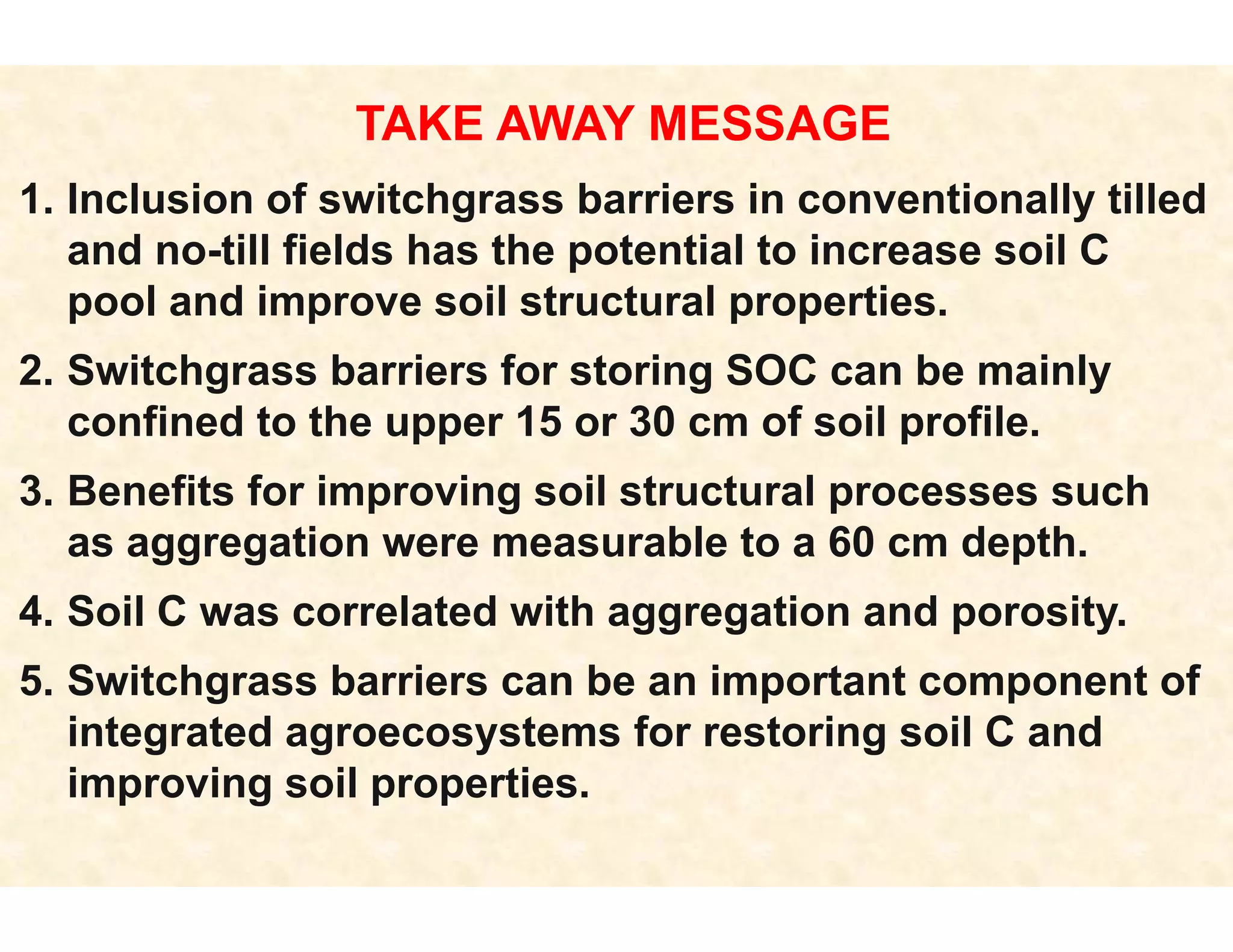 TAKE AWAY MESSAGE

1. Inclusion of switchgrass barriers in conventionally tilled and no-till fields has the potential to increase soil C pool and improve soil structural properties.

2. Switchgrass barriers for storing SOC can be mainly confined to the upper 15 or 30 cm of soil profile.

3. Benefits for improving soil structural processes such as aggregation were measurable to a 60 cm depth.

4. Soil C was correlated with aggregation and porosity.

5. Switchgrass barriers can be an important component of integrated agroecosystems for restoring soil C and improving soil properties.